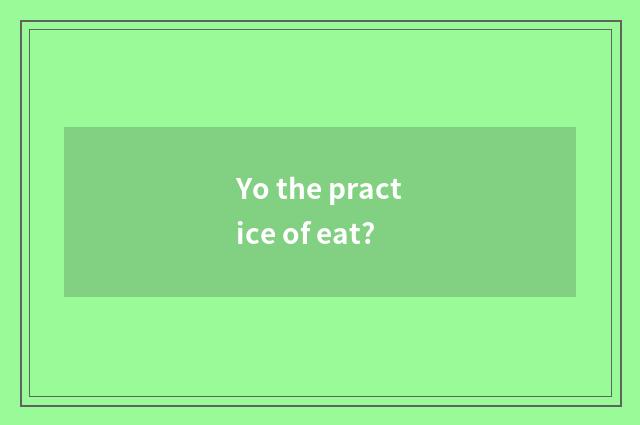 Yo the pract
ice of eat?